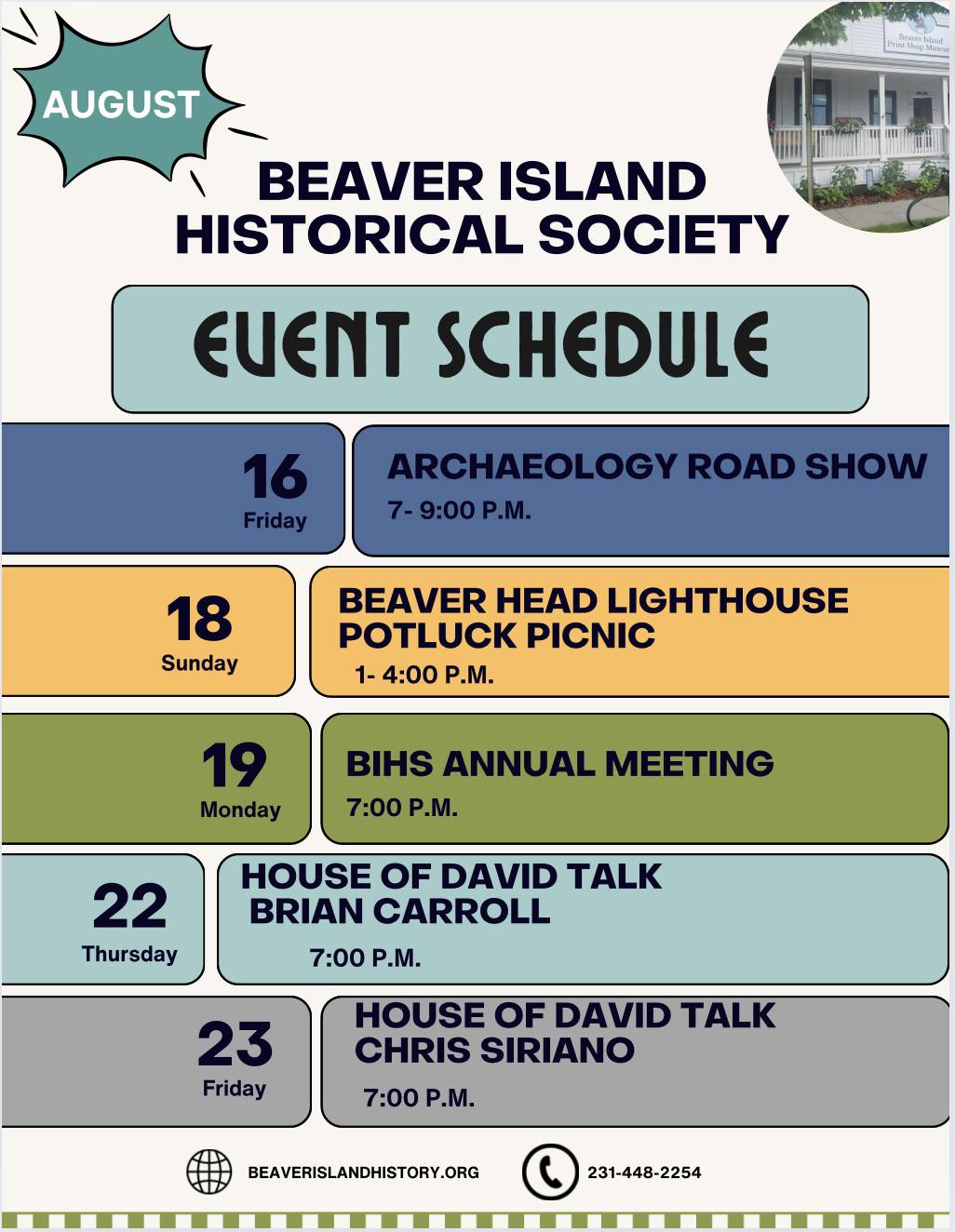 AUGUST

Beaver Island Print Shop Museum

BEAVER ISLAND HISTORICAL SOCIETY

EVENT SCHEDULE

16
Friday

ARCHAEOLOGY ROAD SHOW
7- 9:00 P.M.

18
Sunday

BEAVER HEAD LIGHTHOUSE POTLUCK PICNIC
1- 4:00 P.M.

19
Monday

BIHS ANNUAL MEETING
7:00 P.M.

22
Thursday

HOUSE OF DAVID TALK
BRIAN CARROLL
7:00 P.M.

23
Friday

HOUSE OF DAVID TALK
CHRIS SIRIANO
7:00 P.M.

BEAVERISLANDHISTORY.ORG

231-448-2254